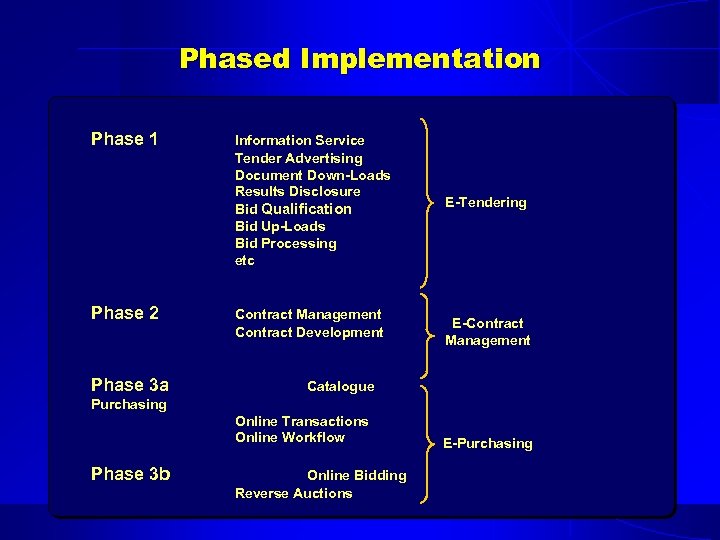 Phased Implementation

Phase 1

Information Service
Tender Advertising
Document Down-Loads
Results Disclosure
Bid Qualification
Bid Up-Loads
Bid Processing
etc

E-Tendering

Phase 2

Contract Management
Contract Development

E-Contract Management

Phase 3a
Purchasing

Catalogue

Online Transactions
Online Workflow

E-Purchasing

Phase 3b

Online Bidding
Reverse Auctions